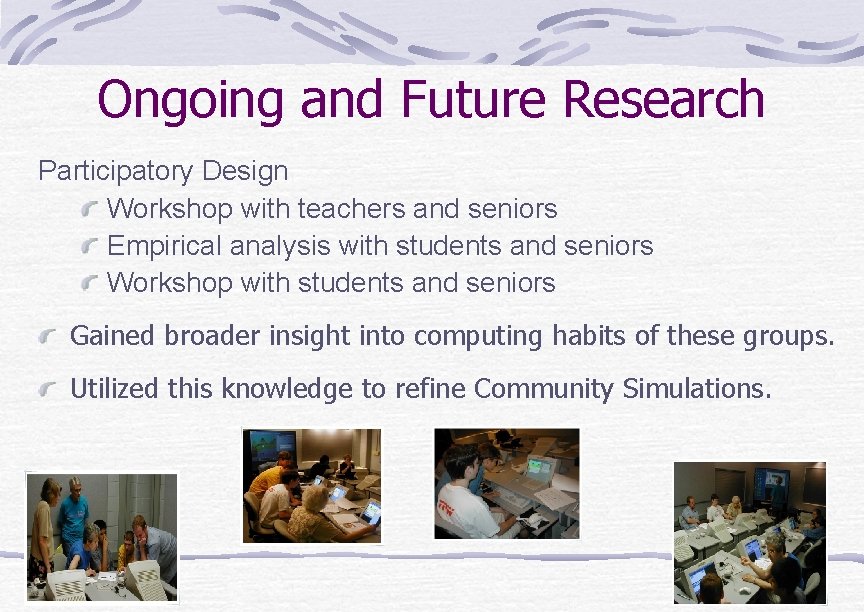 Ongoing and Future Research

Participatory Design

Workshop with teachers and seniors

Empirical analysis with students and seniors

Workshop with students and seniors

Gained broader insight into computing habits of these groups.

Utilized this knowledge to refine Community Simulations.